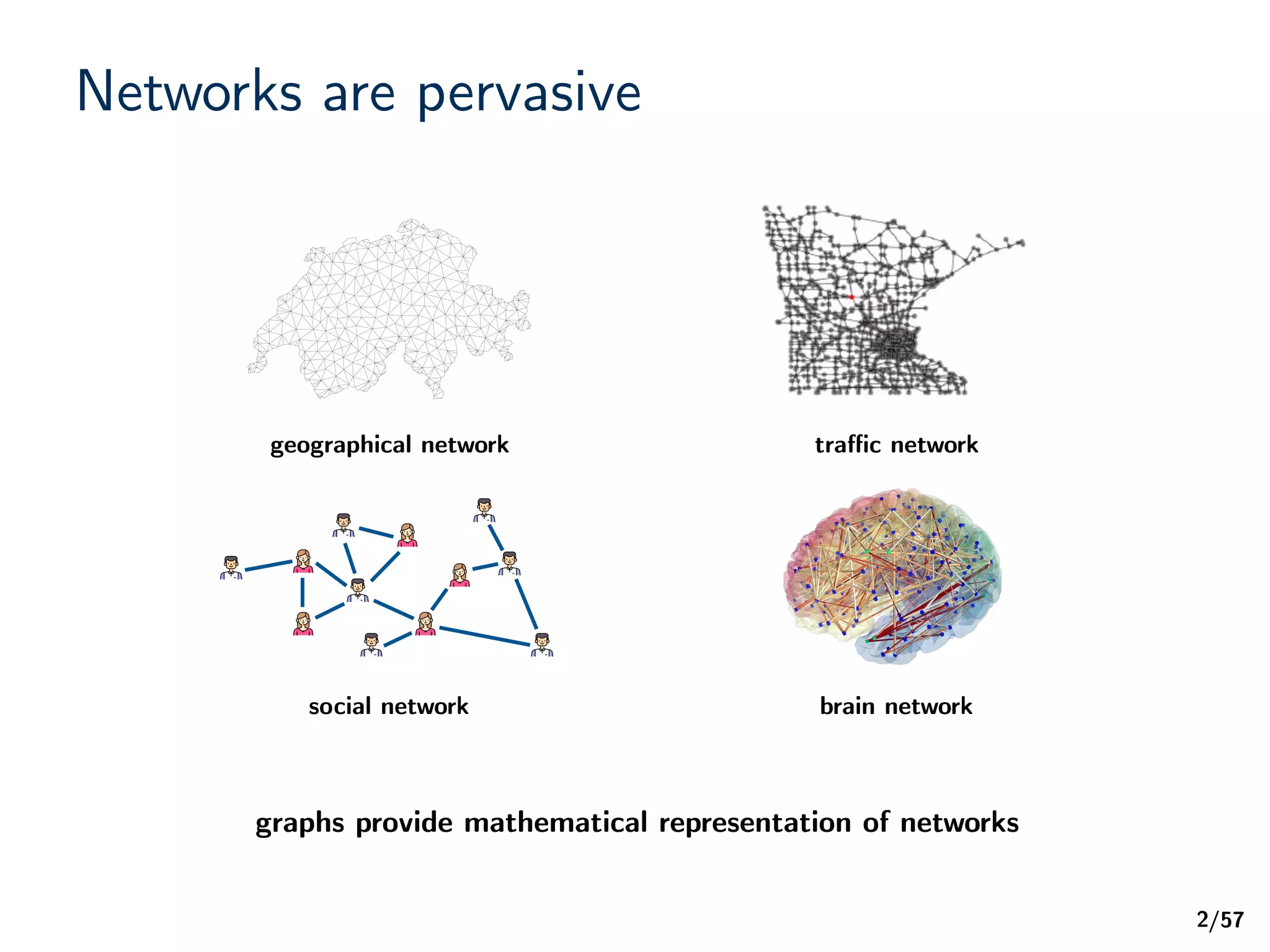 Networks are pervasive

geographical network

traffic network

social network

brain network

graphs provide mathematical representation of networks

2/57